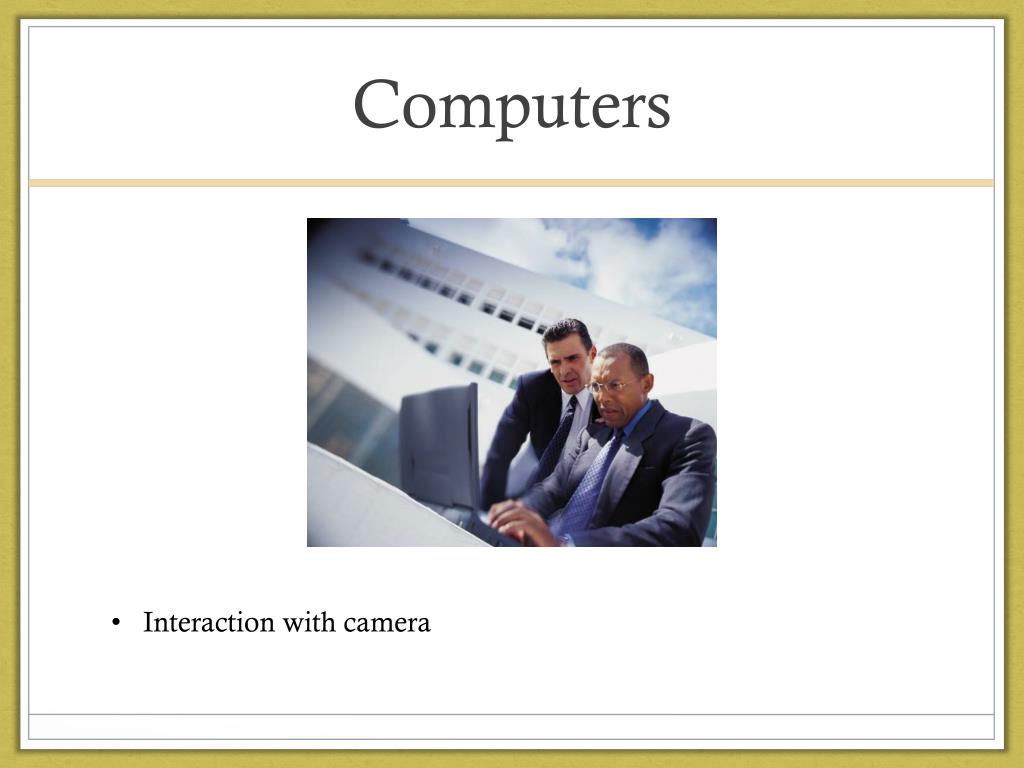 Computers

• Interaction with camera